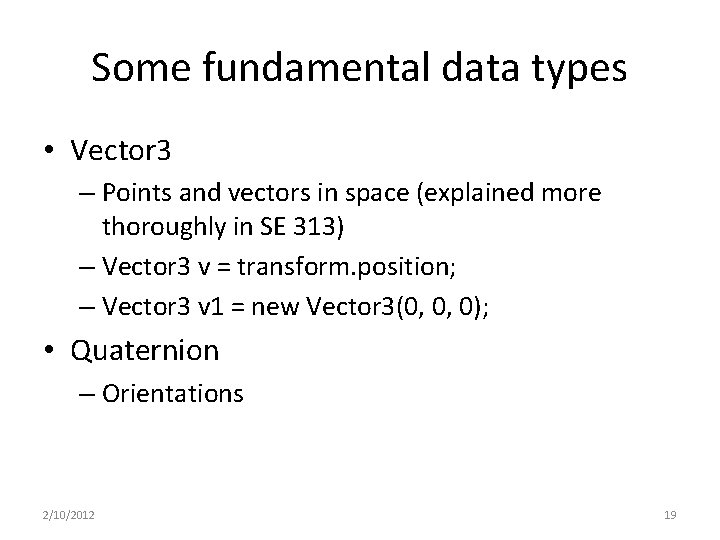 Some fundamental data types

• Vector3
  – Points and vectors in space (explained more thoroughly in SE 313)
  – Vector3 v = transform.position;
  – Vector3 v1 = new Vector3(0, 0, 0);
• Quaternion
  – Orientations

2/10/2012

19